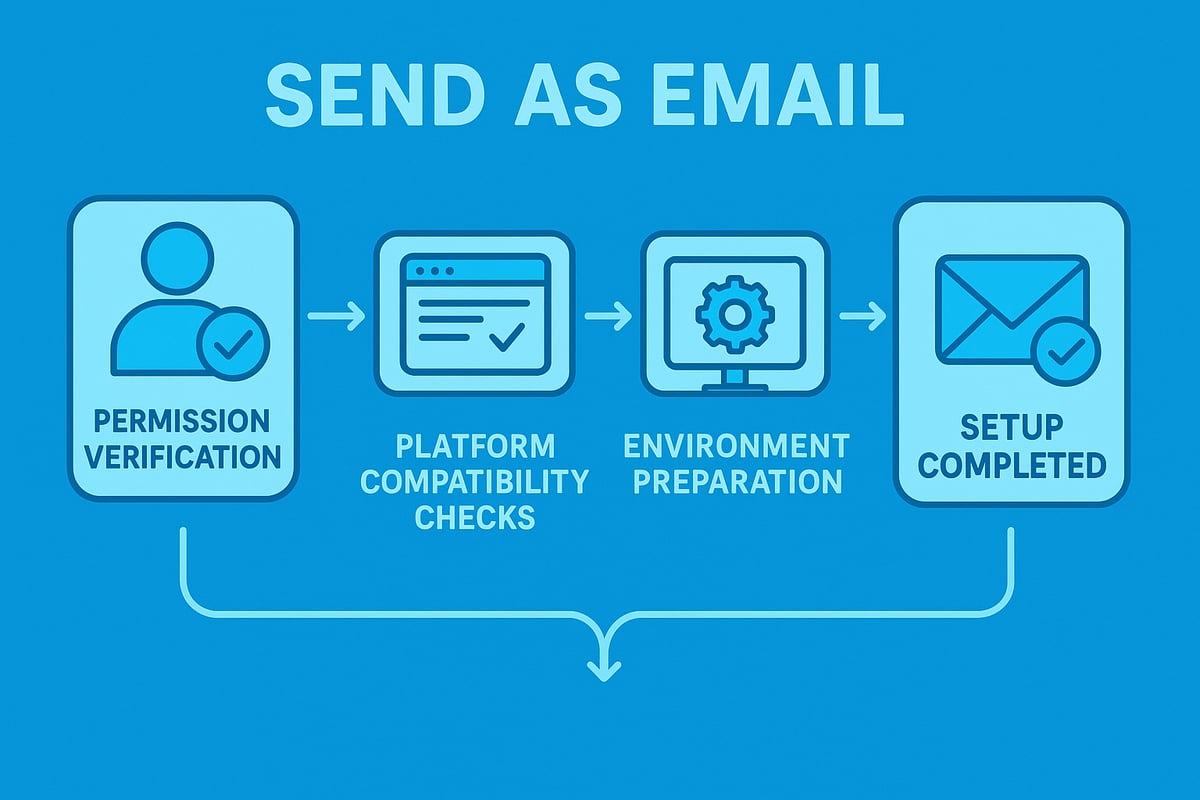 SEND AS EMAIL

PERMISSION VERIFICATION

PLATFORM COMPATIBILITY CHECKS

ENVIRONMENT PREPARATION

SETUP COMPLETED